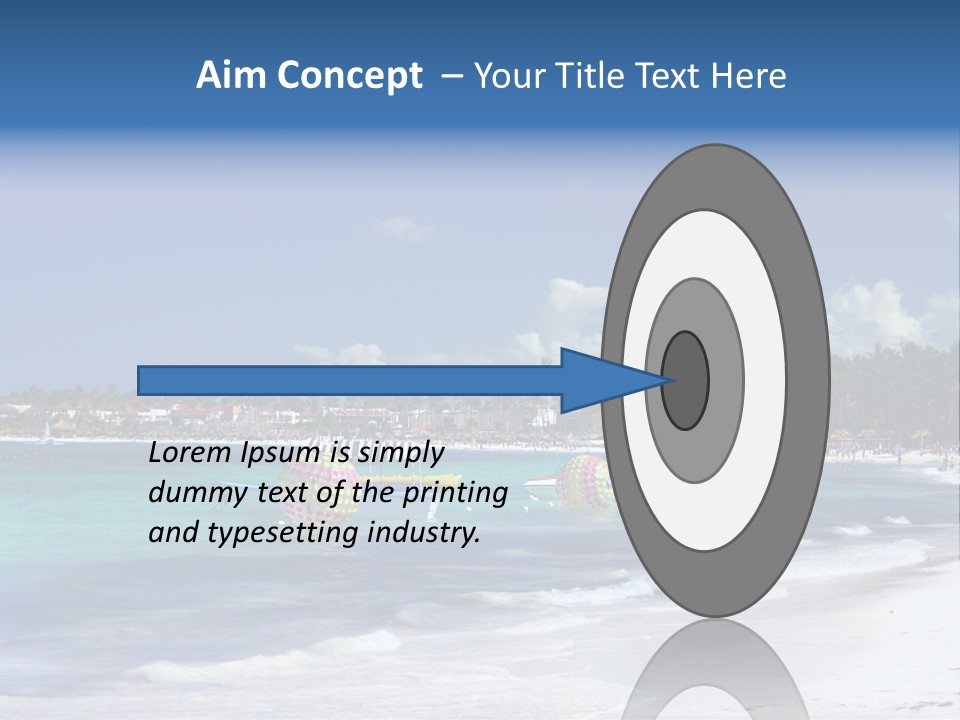 Aim Concept – Your Title Text Here

Lorem Ipsum is simply dummy text of the printing and typesetting industry.